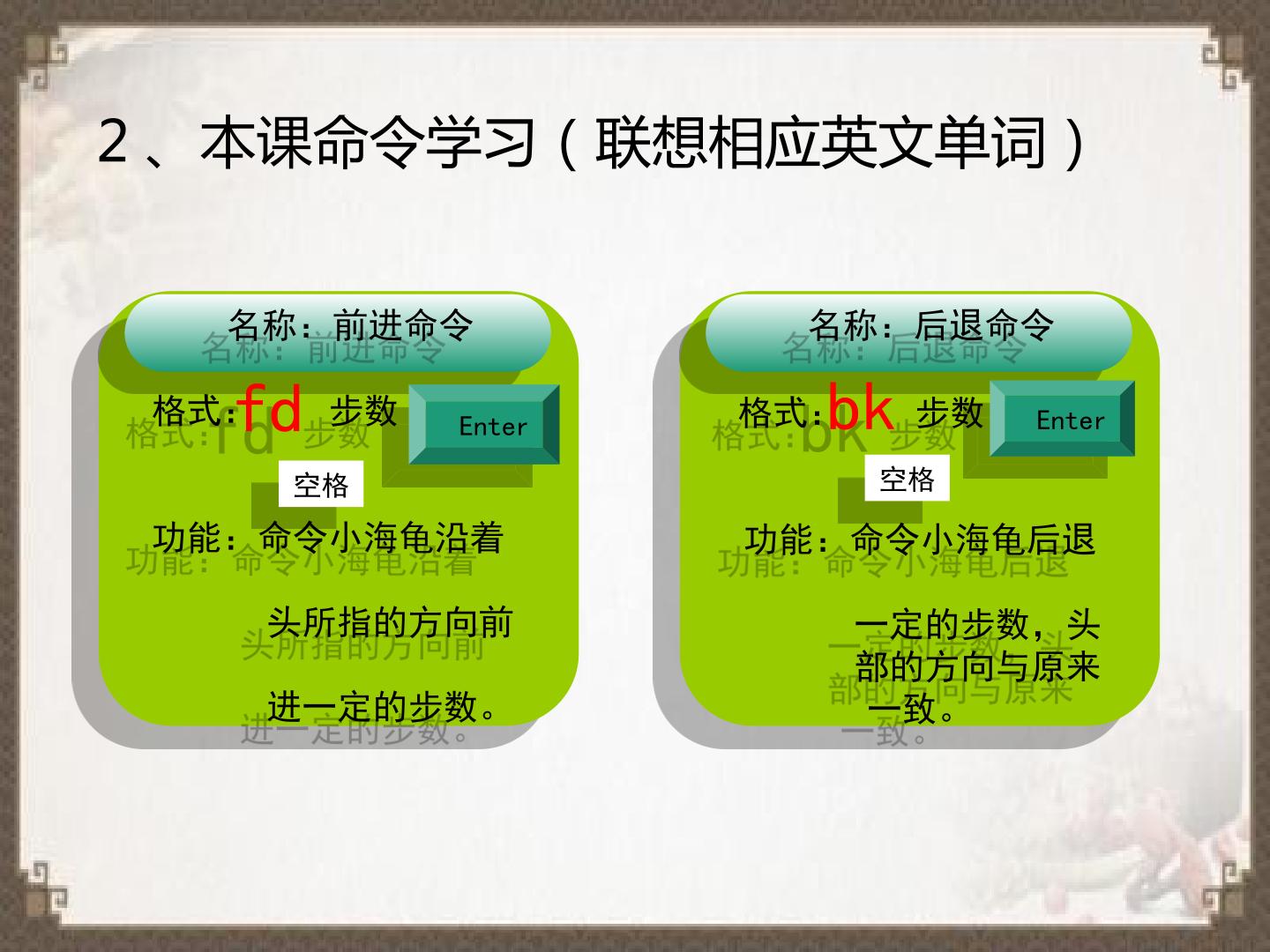 2、本课命令学习（联想相应英文单词）

名称：前进命令

格式:fd 步数 Enter

空格

功能：命令小海龟沿着头所指的方向前进一定的步数。

名称：后退命令

格式:bk 步数 Enter

空格

功能：命令小海龟后退一定的步数，头部的方向与原来一致。